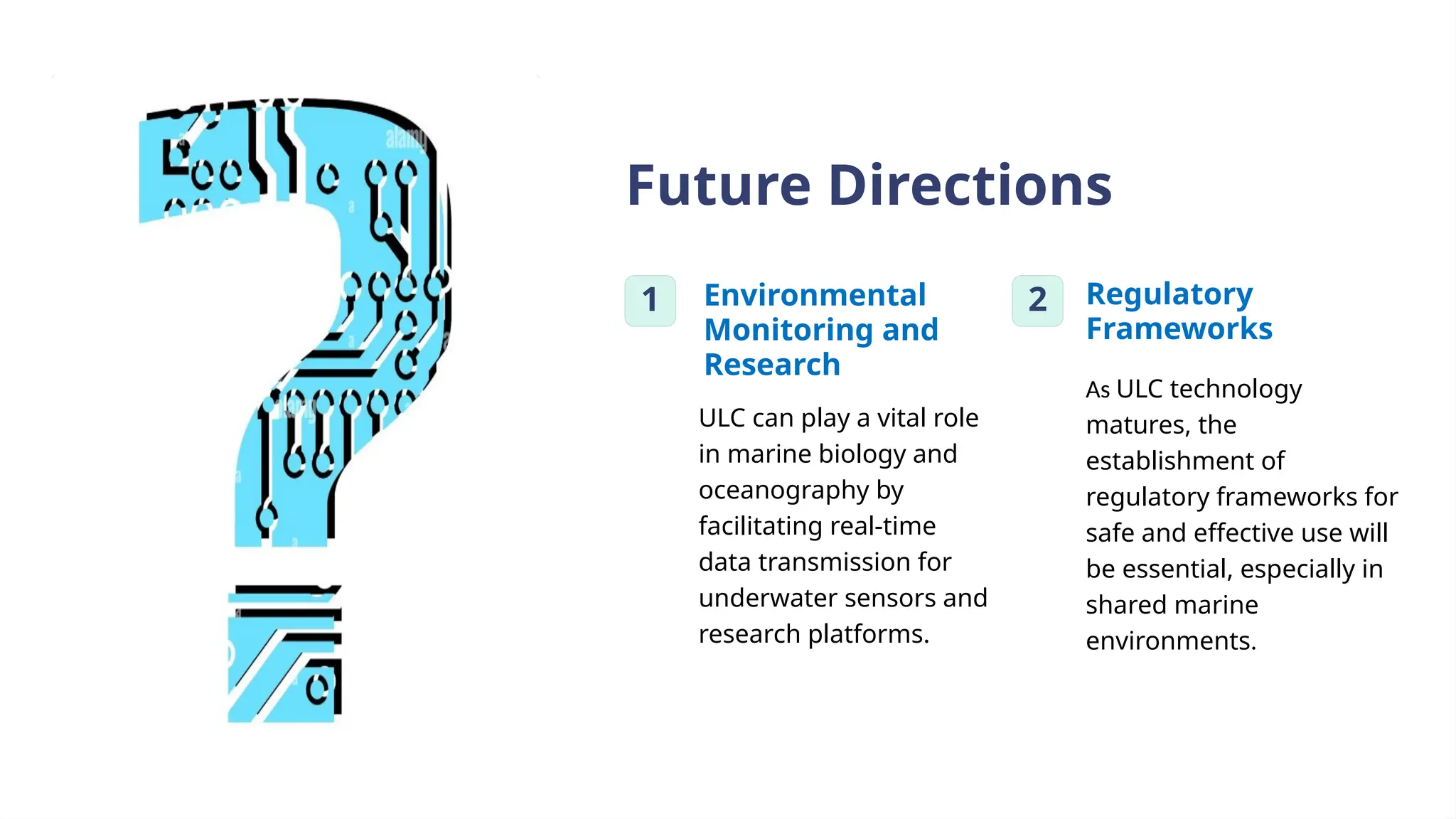 alamy

Future Directions

1

Environmental Monitoring and Research

ULC can play a vital role in marine biology and oceanography by facilitating real-time data transmission for underwater sensors and research platforms.

2

Regulatory Frameworks

As ULC technology matures, the establishment of regulatory frameworks for safe and effective use will be essential, especially in shared marine environments.